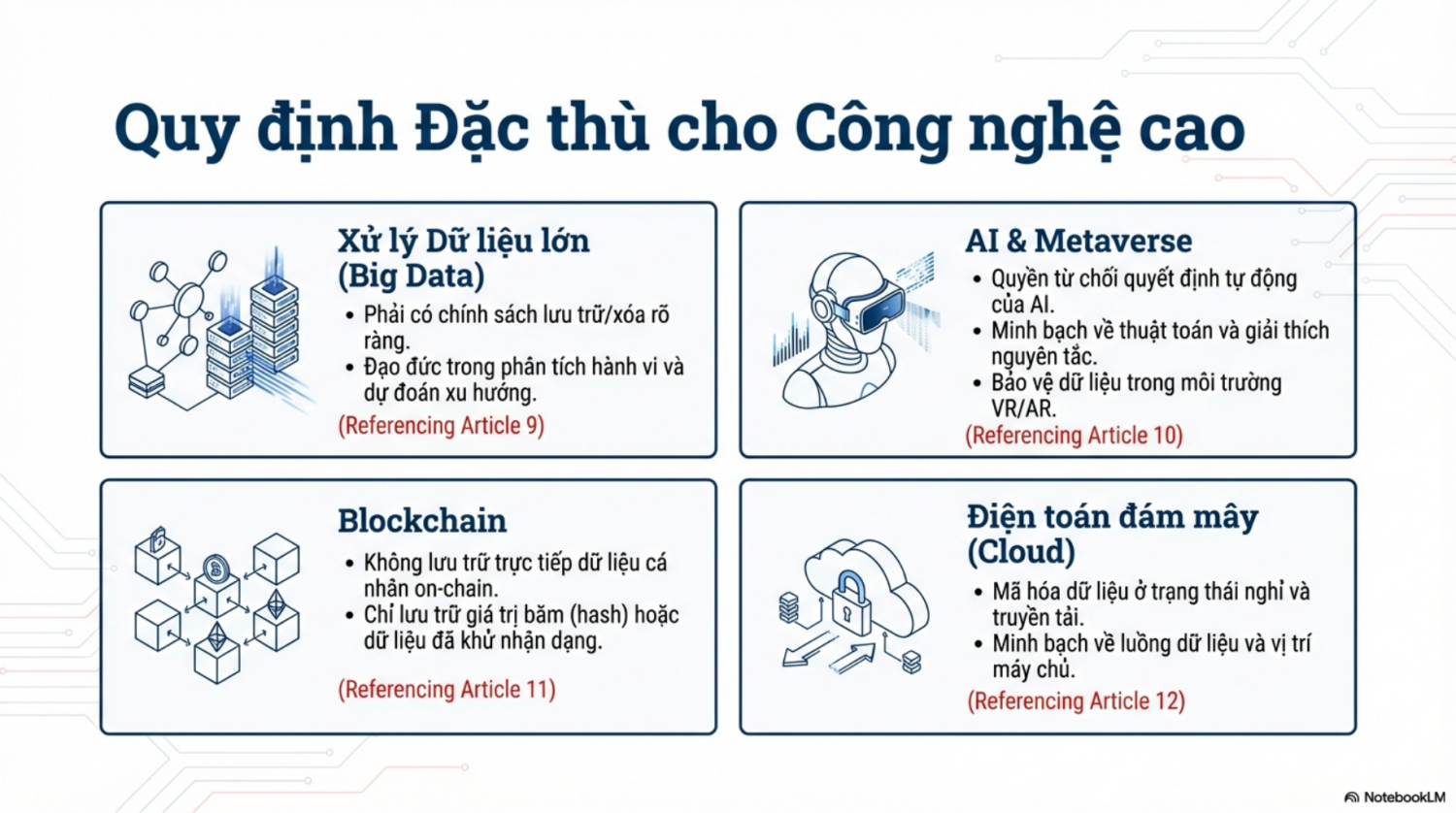 Quy định Đặc thù cho Công nghệ cao

Xử lý Dữ liệu lớn (Big Data)
• Phải có chính sách lưu trữ/xóa rõ ràng.
• Đạo đức trong phân tích hành vi và dự đoán xu hướng.
(Referencing Article 9)

AI & Metaverse
• Quyền từ chối quyết định tự động của AI.
• Minh bạch về thuật toán và giải thích nguyên tắc.
• Bảo vệ dữ liệu trong môi trường VR/AR.
(Referencing Article 10)

Blockchain
• Không lưu trữ trực tiếp dữ liệu cá nhân on-chain.
• Chỉ lưu trữ giá trị băm (hash) hoặc dữ liệu đã khử nhận dạng.
(Referencing Article 11)

Điện toán đám mây (Cloud)
• Mã hóa dữ liệu ở trạng thái nghỉ và truyền tải.
• Minh bạch về luồng dữ liệu và vị trí máy chủ.
(Referencing Article 12)

NotebookLM